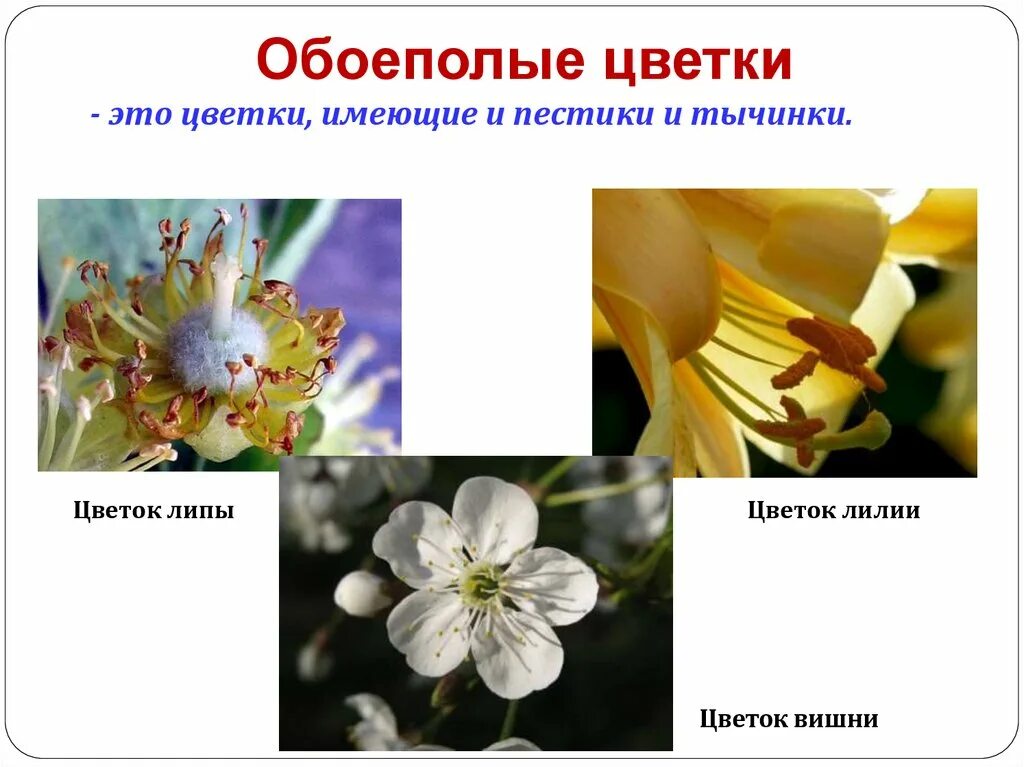 Обоеполые цветки

- это цветки, имеющие и пестики и тычинки.

Цветок липы

Цветок лилии

Цветок вишни